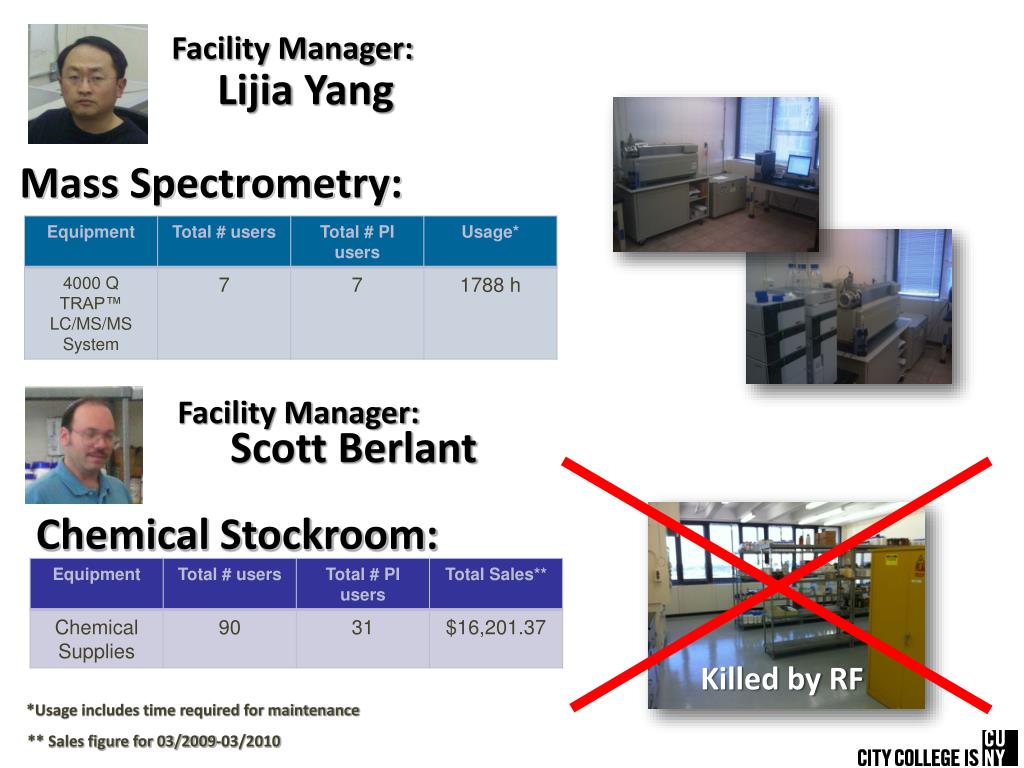 Facility Manager:
Lijia Yang

Mass Spectrometry:

| Equipment | Total # users | Total # PI users | Usage* |
|---|---|---|---|
| 4000 Q TRAP™ LC/MS/MS System | 7 | 7 | 1788 h |

Facility Manager:
Scott Berlant

Chemical Stockroom:

| Equipment | Total # users | Total # PI users | Total Sales** |
|---|---|---|---|
| Chemical Supplies | 90 | 31 | $16,201.37 |

Killed by RF

*Usage includes time required for maintenance

** Sales figure for 03/2009-03/2010

CITY COLLEGE IS CU NY